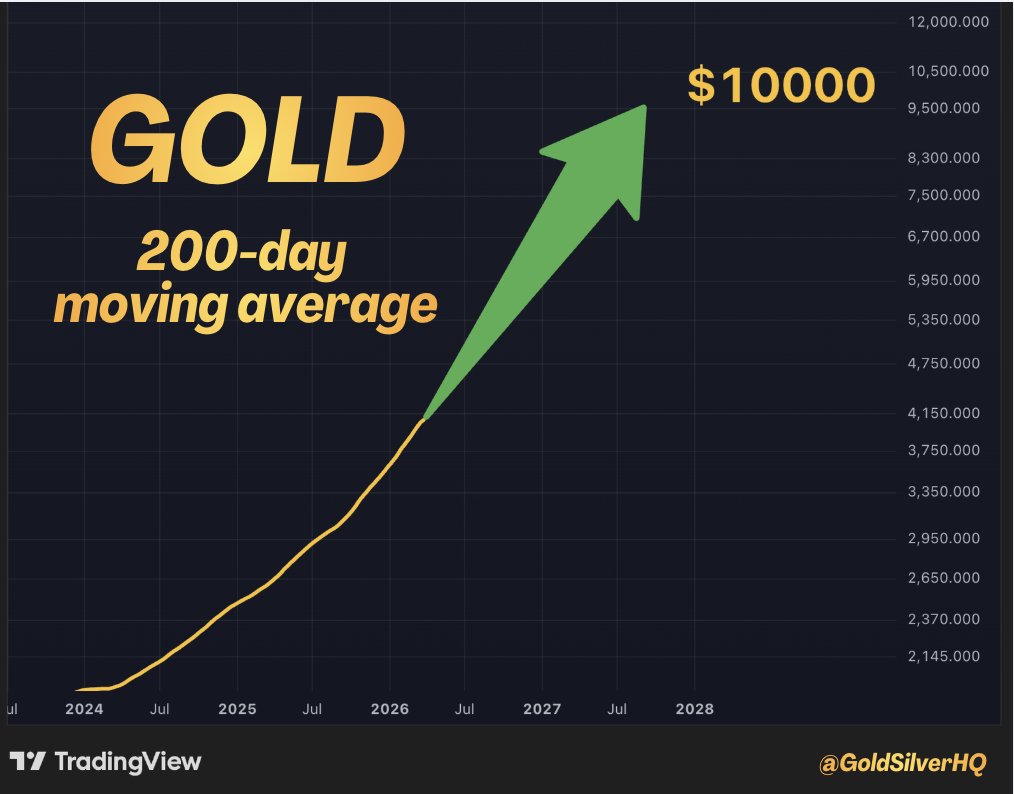 GOLD

200-day moving average

$10000

12,000.000
10,500.000
9,500.000
8,300.000
7,500.000
6,700.000
5,950.000
5,350.000
4,750.000
4,150.000
3,750.000
3,350.000
2,950.000
2,650.000
2,370.000
2,145.000

ul 2024 Jul 2025 Jul 2026 Jul 2027 Jul 2028

TradingView

@GoldSilverHQ